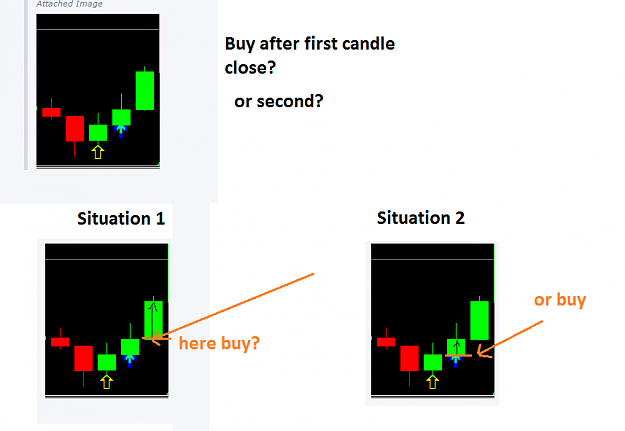 Attached Image

Buy after first candle close?

or second?

Situation 1

here buy?

Situation 2

or buy